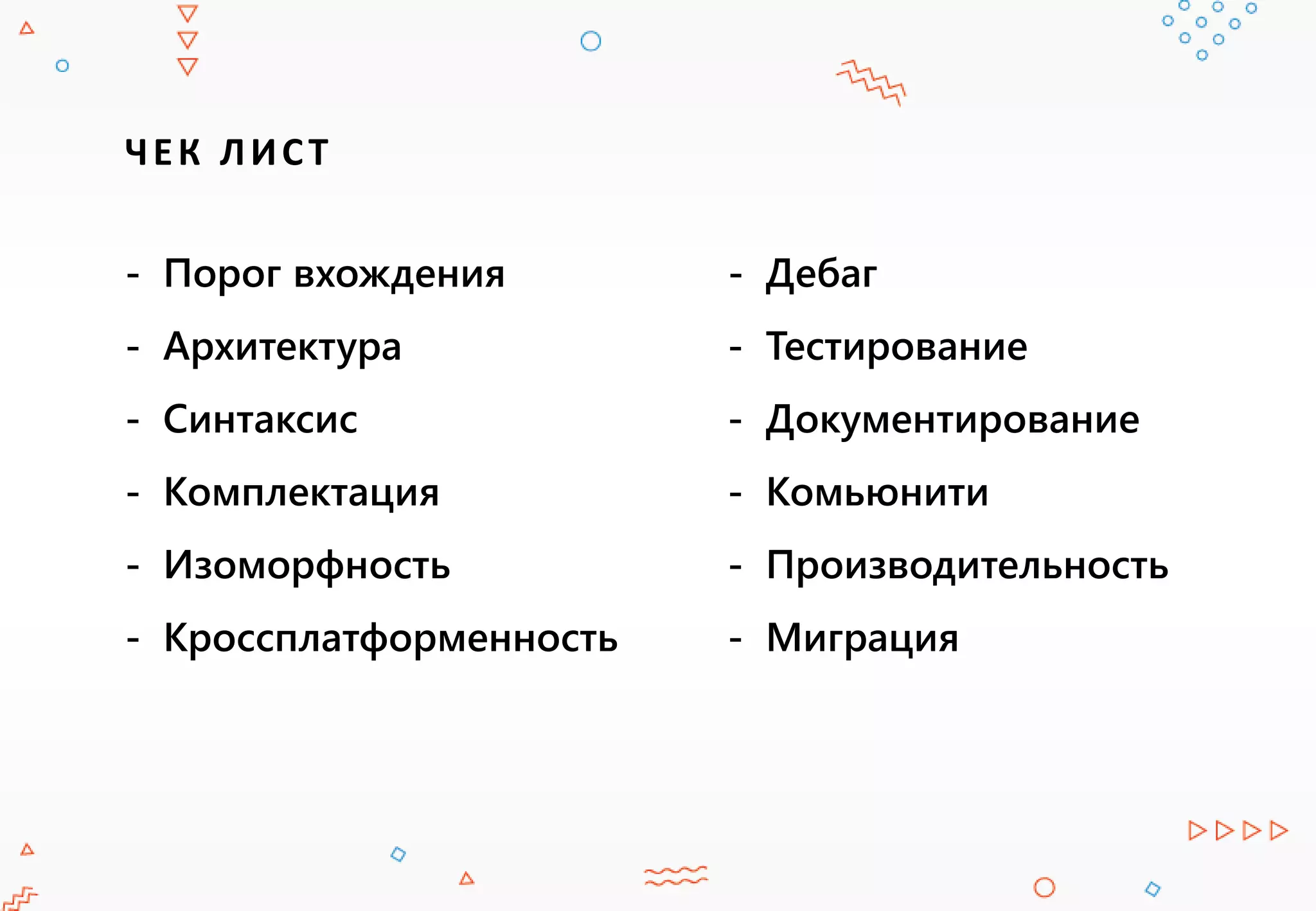 ЧЕК ЛИСТ

- Порог вхождения
- Архитектура
- Синтаксис
- Комплектация
- Изоморфность
- Кроссплатформенность

- Дебаг
- Тестирование
- Документирование
- Комьюнити
- Производительность
- Миграция